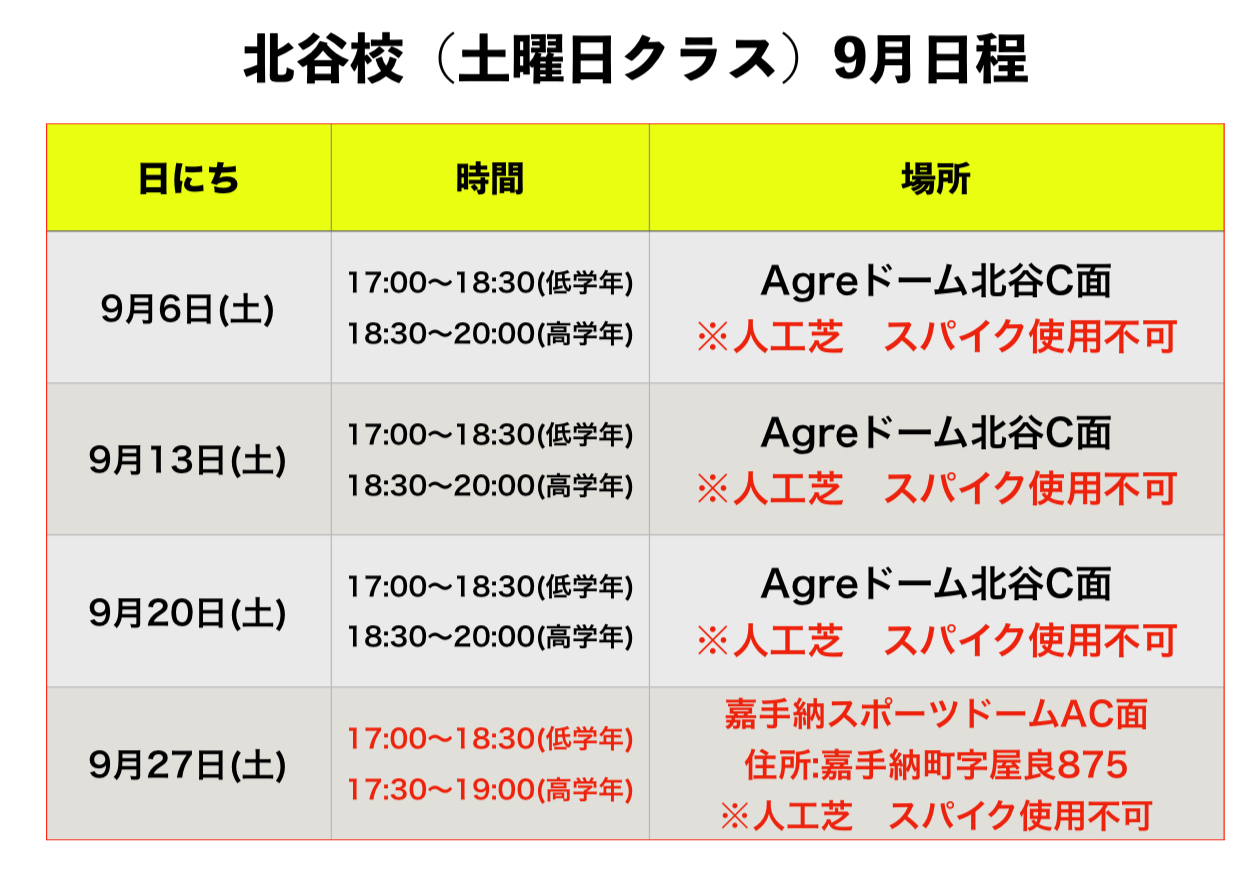 北谷校（土曜日クラス）9月日程

| 日にち | 時間 | 場所 |
|---|---|---|
| 9月6日(土) | 17:00〜18:30(低学年) 18:30〜20:00(高学年) | Agreドーム北谷C面 ※人工芝　スパイク使用不可 |
| 9月13日(土) | 17:00〜18:30(低学年) 18:30〜20:00(高学年) | Agreドーム北谷C面 ※人工芝　スパイク使用不可 |
| 9月20日(土) | 17:00〜18:30(低学年) 18:30〜20:00(高学年) | Agreドーム北谷C面 ※人工芝　スパイク使用不可 |
| 9月27日(土) | 17:00〜18:30(低学年) 17:30〜19:00(高学年) | 嘉手納スポーツドームAC面 住所:嘉手納町字屋良875 ※人工芝　スパイク使用不可 |